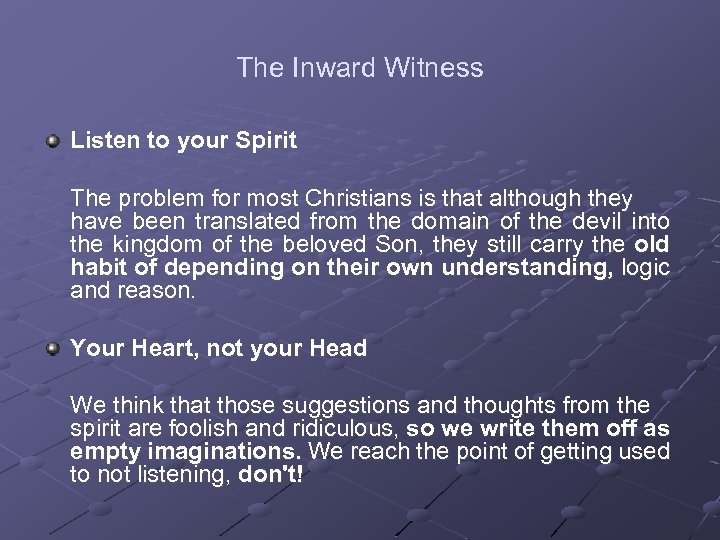 The Inward Witness

Listen to your Spirit

The problem for most Christians is that although they have been translated from the domain of the devil into the kingdom of the beloved Son, they still carry the old habit of depending on their own understanding, logic and reason.

Your Heart, not your Head

We think that those suggestions and thoughts from the spirit are foolish and ridiculous, so we write them off as empty imaginations. We reach the point of getting used to not listening, don't!